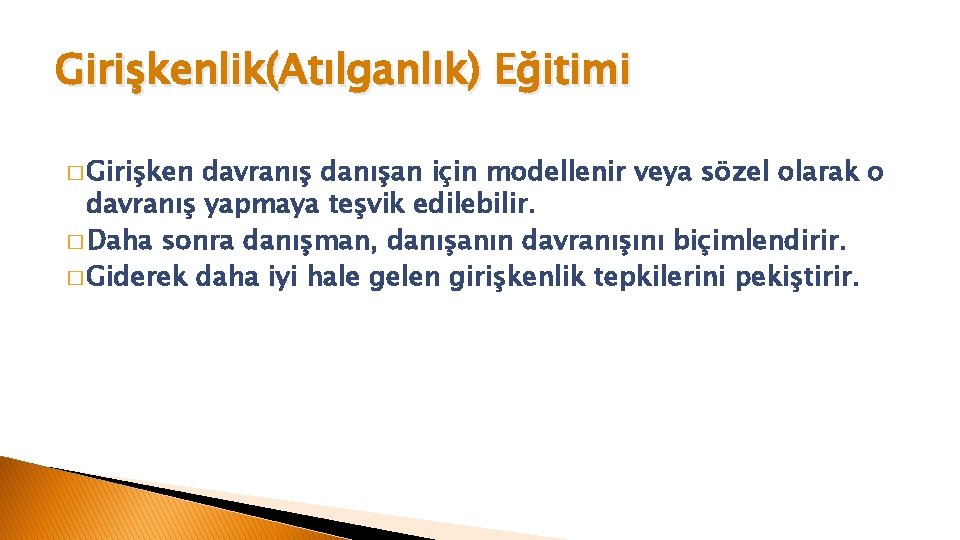 Girişkenlik(Atılganlık) Eğitimi

� Girişken davranış danışan için modellenir veya sözel olarak o davranış yapmaya teşvik edilebilir.
� Daha sonra danışman, danışanın davranışını biçimlendirir.
� Giderek daha iyi hale gelen girişkenlik tepkilerini pekiştirir.